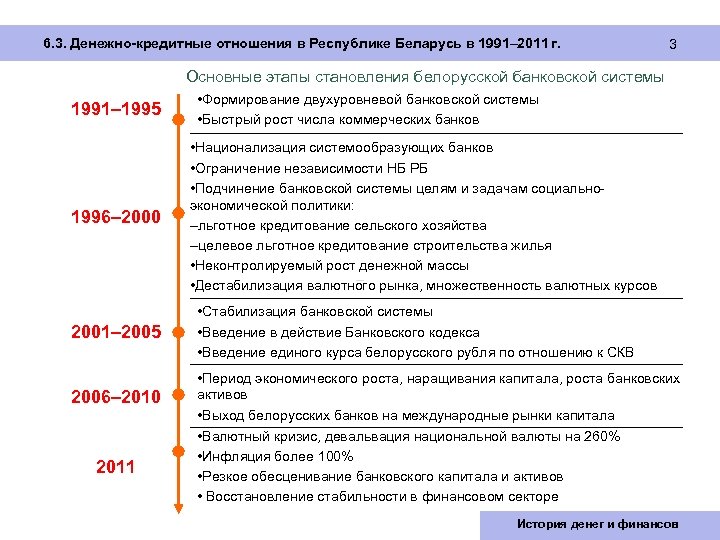 6.3. Денежно-кредитные отношения в Республике Беларусь в 1991–2011 г.

3

Основные этапы становления белорусской банковской системы

1991–1995

•Формирование двухуровневой банковской системы
•Быстрый рост числа коммерческих банков

1996–2000

•Национализация системообразующих банков
•Ограничение независимости НБ РБ
•Подчинение банковской системы целям и задачам социально-экономической политики:
–льготное кредитование сельского хозяйства
–целевое льготное кредитование строительства жилья
•Неконтролируемый рост денежной массы
•Дестабилизация валютного рынка, множественность валютных курсов

2001–2005

•Стабилизация банковской системы
•Введение в действие Банковского кодекса
•Введение единого курса белорусского рубля по отношению к СКВ

2006–2010

•Период экономического роста, наращивания капитала, роста банковских активов
•Выход белорусских банков на международные рынки капитала

2011

•Валютный кризис, девальвация национальной валюты на 260%
•Инфляция более 100%
•Резкое обесценивание банковского капитала и активов
• Восстановление стабильности в финансовом секторе

История денег и финансов